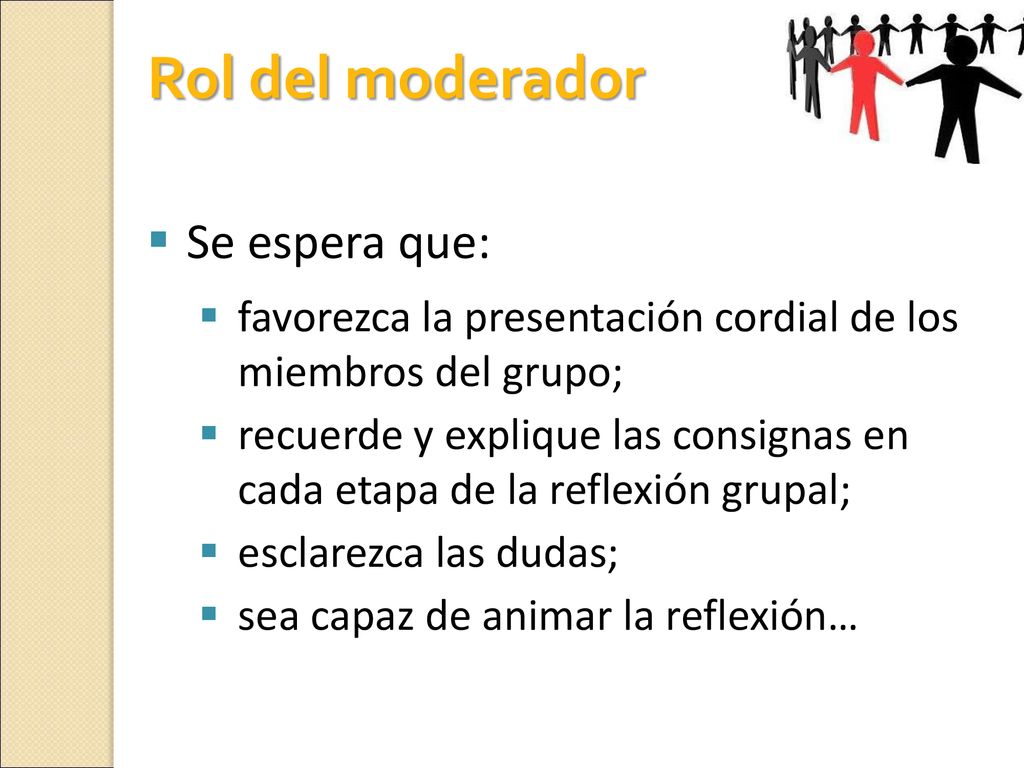 Rol del moderador

Se espera que:

favorezca la presentación cordial de los miembros del grupo;

recuerde y explique las consignas en cada etapa de la reflexión grupal;

esclarezca las dudas;

sea capaz de animar la reflexión…